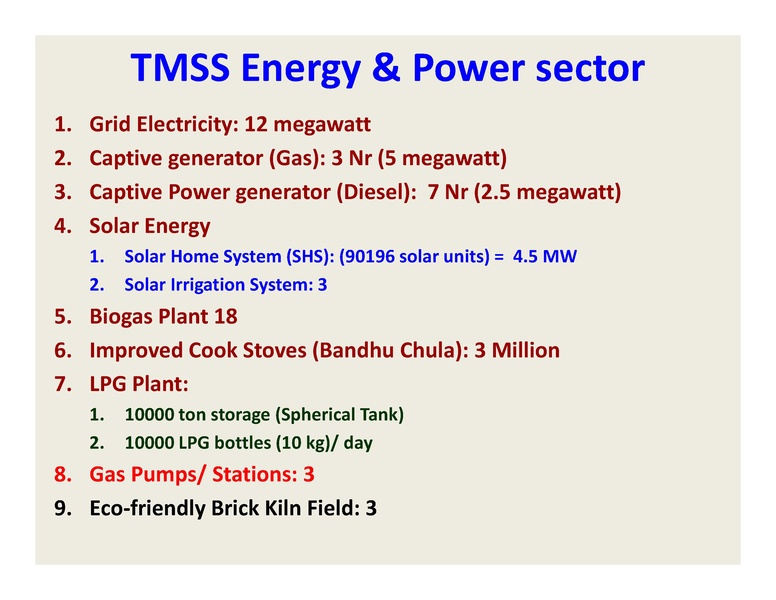 TMSS Energy & Power sector

1. Grid Electricity: 12 megawatt
2. Captive generator (Gas): 3 Nr (5 megawatt)
3. Captive Power generator (Diesel): 7 Nr (2.5 megawatt)
4. Solar Energy
 1. Solar Home System (SHS): (90196 solar units) = 4.5 MW
 2. Solar Irrigation System: 3
5. Biogas Plant 18
6. Improved Cook Stoves (Bandhu Chula): 3 Million
7. LPG Plant:
 1. 10000 ton storage (Spherical Tank)
 2. 10000 LPG bottles (10 kg)/ day
8. Gas Pumps/ Stations: 3
9. Eco-friendly Brick Kiln Field: 3